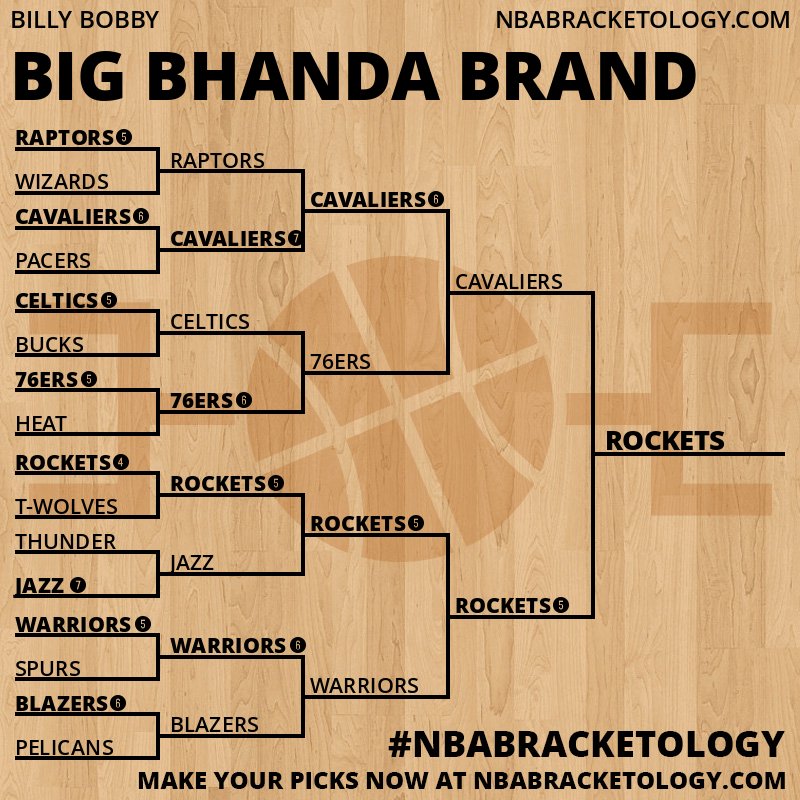 BILLY BOBBY
NBABRACKETOLOGY.COM

BIG BHANDA BRAND

RAPTORS 5
WIZARDS
CAVALIERS 6
PACERS
CELTICS 5
BUCKS
76ERS 5
HEAT
ROCKETS 4
T-WOLVES
THUNDER
JAZZ 7
WARRIORS 5
SPURS
BLAZERS 6
PELICANS

RAPTORS
CAVALIERS 7
CELTICS
76ERS 6
ROCKETS 5
JAZZ
WARRIORS 6
BLAZERS

CAVALIERS 6
76ERS
ROCKETS 5
WARRIORS

CAVALIERS
ROCKETS 5

ROCKETS

#NBABRACKETOLOGY
MAKE YOUR PICKS NOW AT NBABRACKETOLOGY.COM